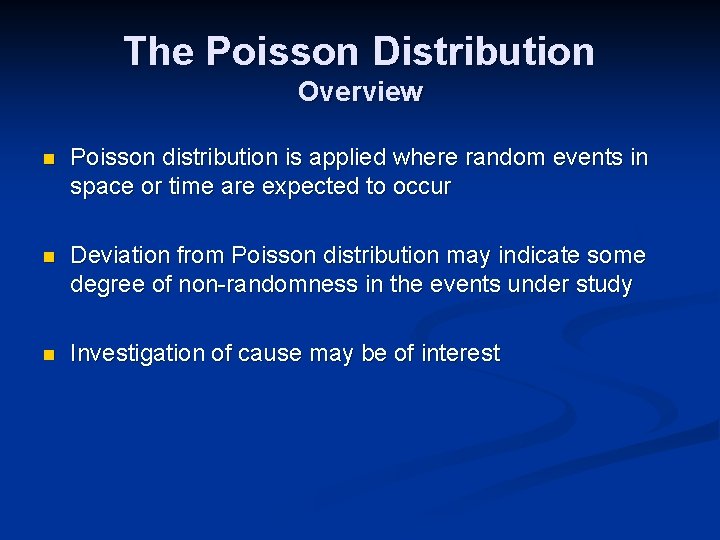 The Poisson Distribution
Overview

- Poisson distribution is applied where random events in space or time are expected to occur

- Deviation from Poisson distribution may indicate some degree of non-randomness in the events under study

- Investigation of cause may be of interest